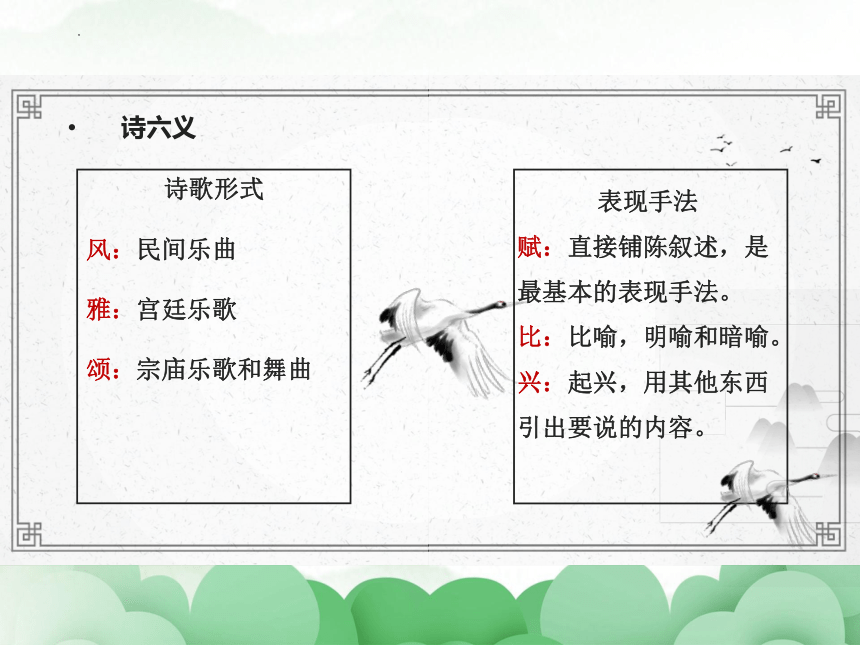 • 诗六义

诗歌形式

风：民间乐曲

雅：宫廷乐歌

颂：宗庙乐歌和舞曲

表现手法

赋：直接铺陈叙述，是最基本的表现手法。

比：比喻，明喻和暗喻。

兴：起兴，用其他东西引出要说的内容。